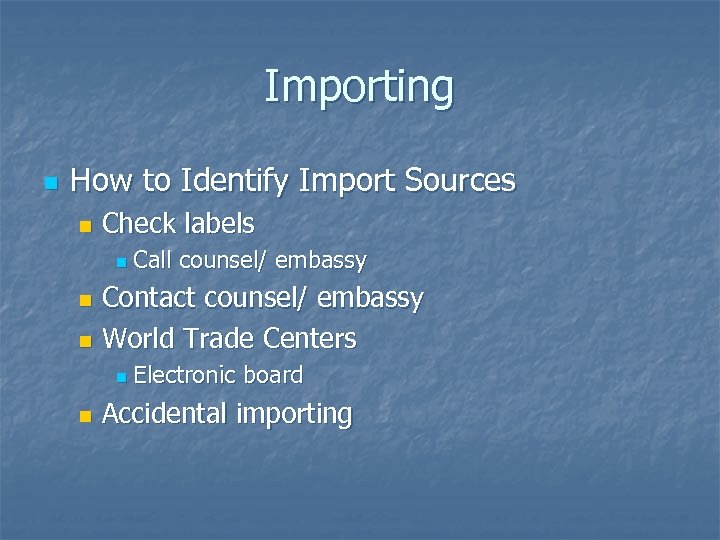 Importing

How to Identify Import Sources
Check labels
Call counsel/ embassy
Contact counsel/ embassy
World Trade Centers
Electronic board
Accidental importing